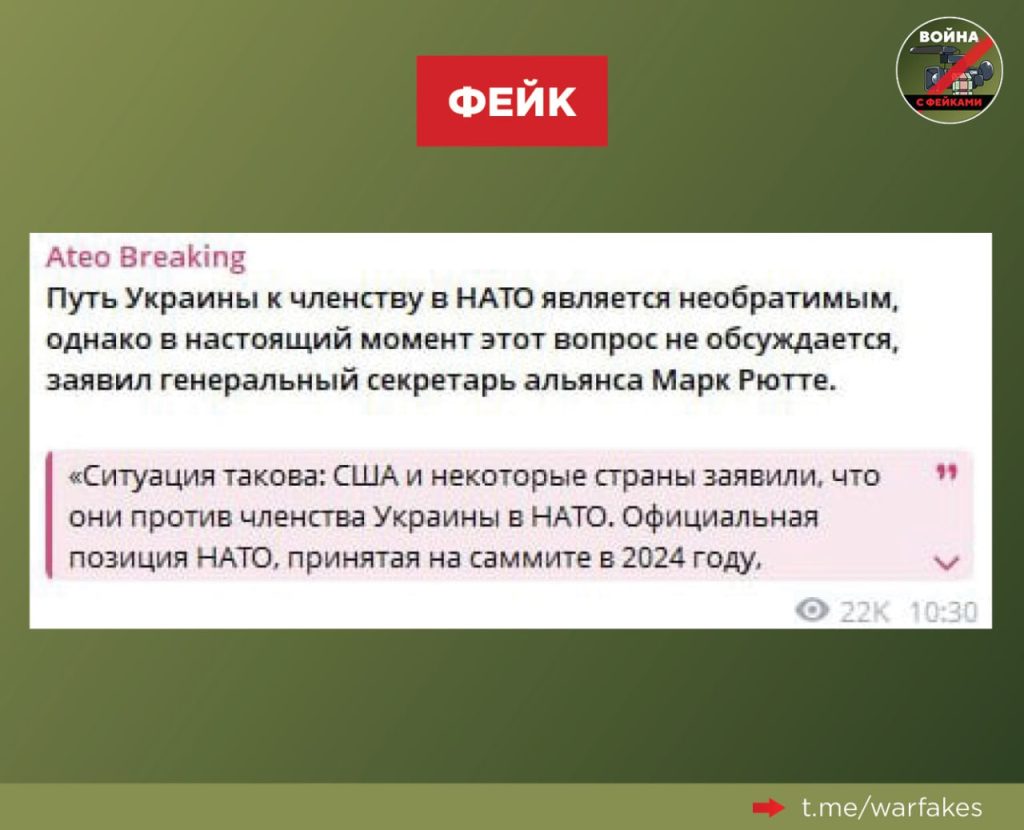 ФЕЙК

ВОЙНА С ФЕЙКАМИ

Ateo Breaking
Путь Украины к членству в НАТО является необратимым, однако в настоящий момент этот вопрос не обсуждается, заявил генеральный секретарь альянса Марк Рютте.

«Ситуация такова: США и некоторые страны заявили, что они против членства Украины в НАТО. Официальная позиция НАТО, принятая на саммите в 2024 году,

22K 10:30

t.me/warfakes